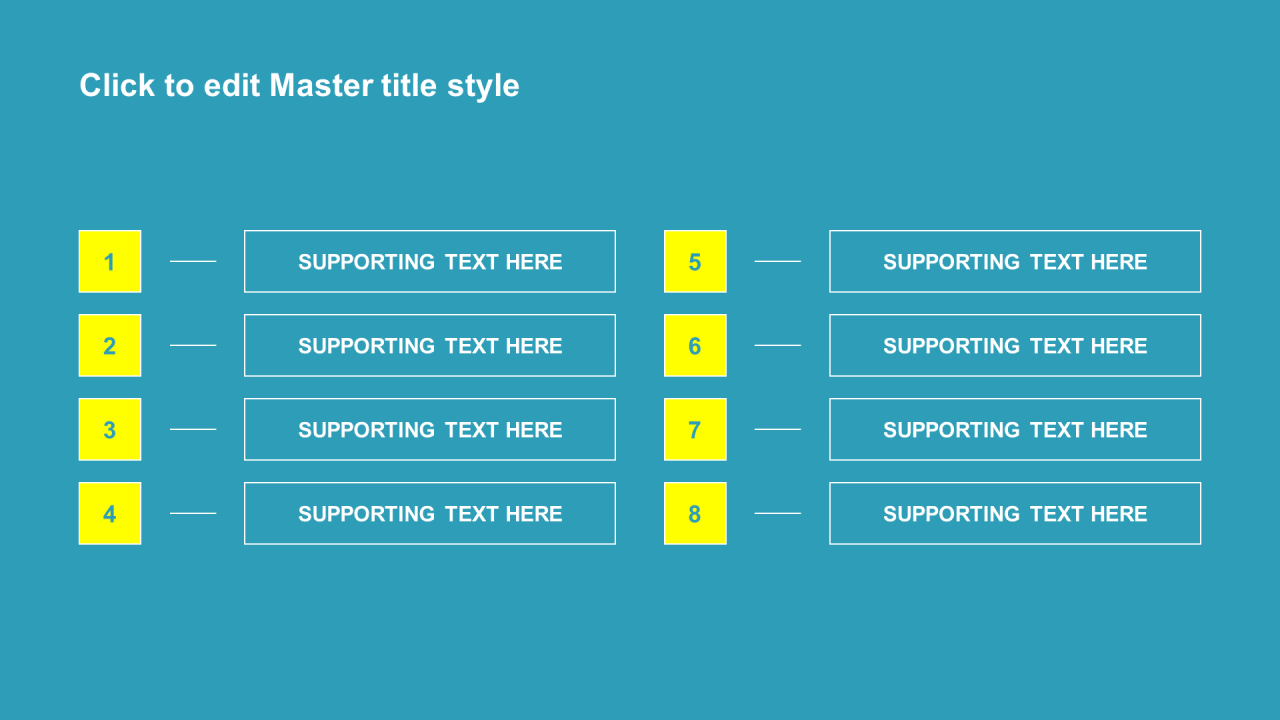 Click to edit Master title style

1 SUPPORTING TEXT HERE

2 SUPPORTING TEXT HERE

3 SUPPORTING TEXT HERE

4 SUPPORTING TEXT HERE

5 SUPPORTING TEXT HERE

6 SUPPORTING TEXT HERE

7 SUPPORTING TEXT HERE

8 SUPPORTING TEXT HERE